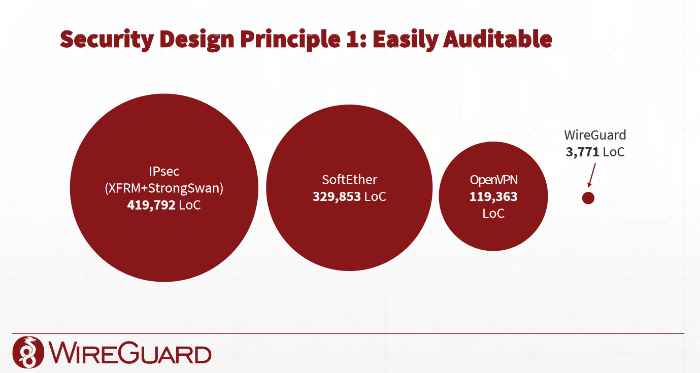 Security Design Principle 1: Easily Auditable

IPsec
(XFRM+StrongSwan)
419,792 LoC

SoftEther
329,853 LoC

OpenVPN
119,363
LoC

WireGuard
3,771 LoC

WIREGUARD